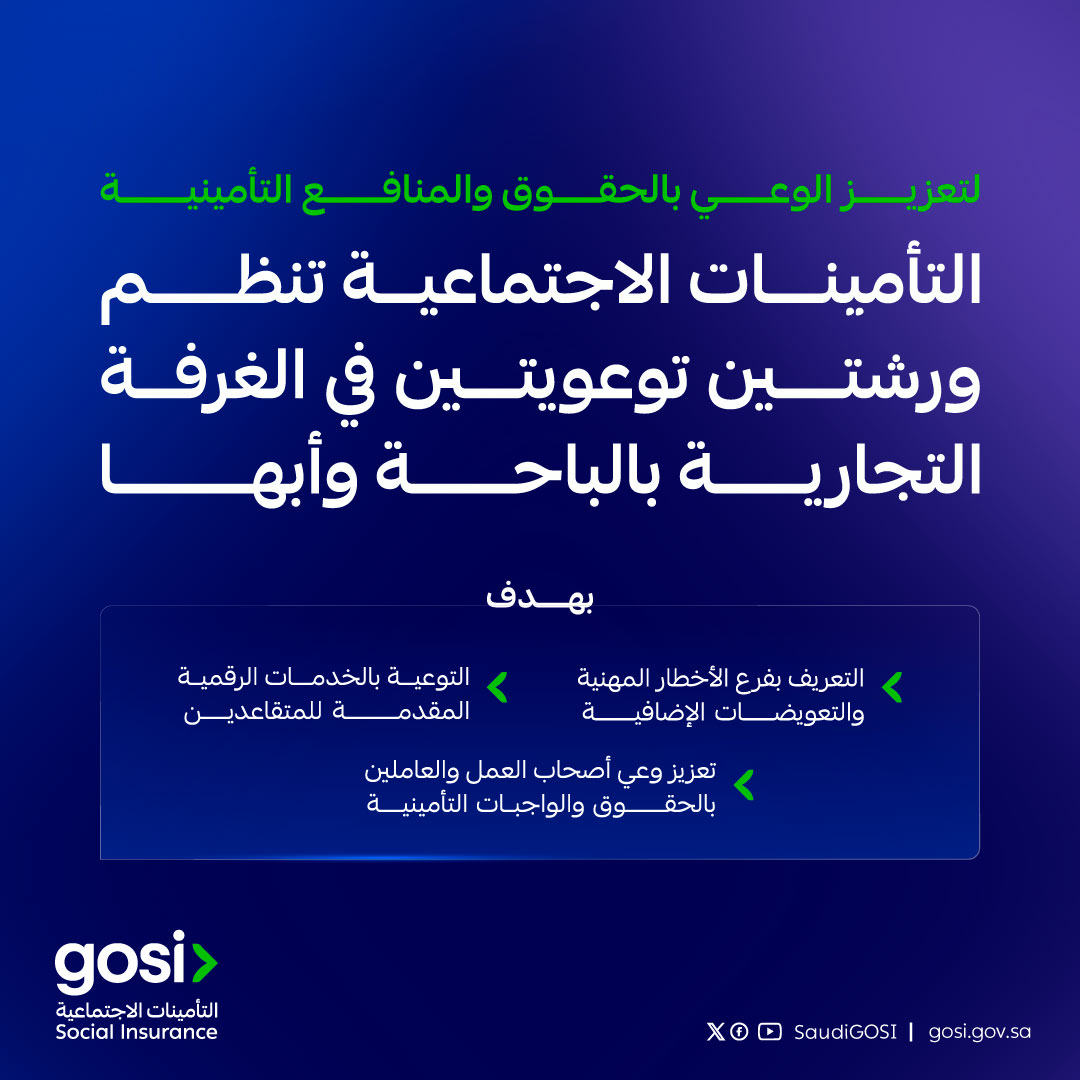 لتعزيز الوعي بالحقوق والمنافع التأمينية

التأمينات الاجتماعية تنظم ورشتين توعويتين في الغرفة التجارية بالباحة وأبها

بهدف

التعريف بفرع الأخطار المهنية والتعويضات الإضافية

التوعية بالخدمات الرقمية المقدمة للمتقاعدين

تعزيز وعي أصحاب العمل والعاملين بالحقوق والواجبات التأمينية

gosi
التأمينات الاجتماعية
Social Insurance

SaudiGOSI | gosi.gov.sa